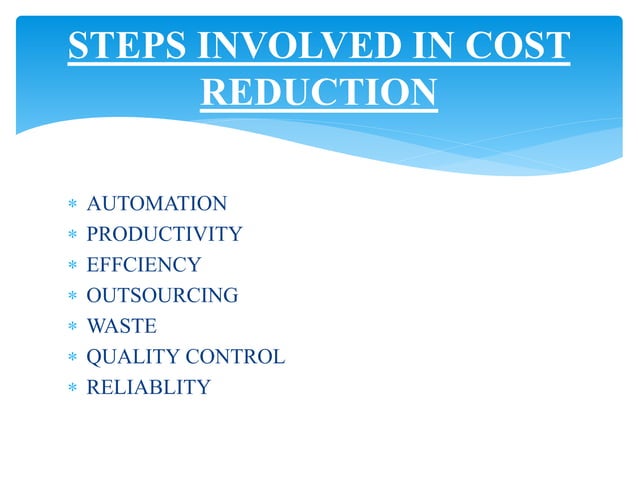 STEPS INVOLVED IN COST REDUCTION

* AUTOMATION
* PRODUCTIVITY
* EFFCIENCY
* OUTSOURCING
* WASTE
* QUALITY CONTROL
* RELIABLITY